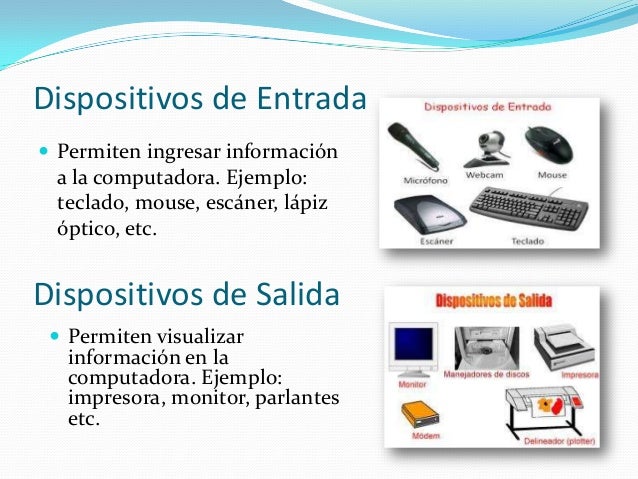 Dispositivos de Entrada

Permiten ingresar información a la computadora. Ejemplo: teclado, mouse, escáner, lápiz óptico, etc.

Dispositivos de Entrada
Micrófono
Webcam
Mouse
Escáner
Teclado

Dispositivos de Salida

Permiten visualizar información en la computadora. Ejemplo: impresora, monitor, parlantes etc.

Dispositivos de Salida
Monitor
Manejadores de discos
Impresora
Módem
Delineador (plotter)